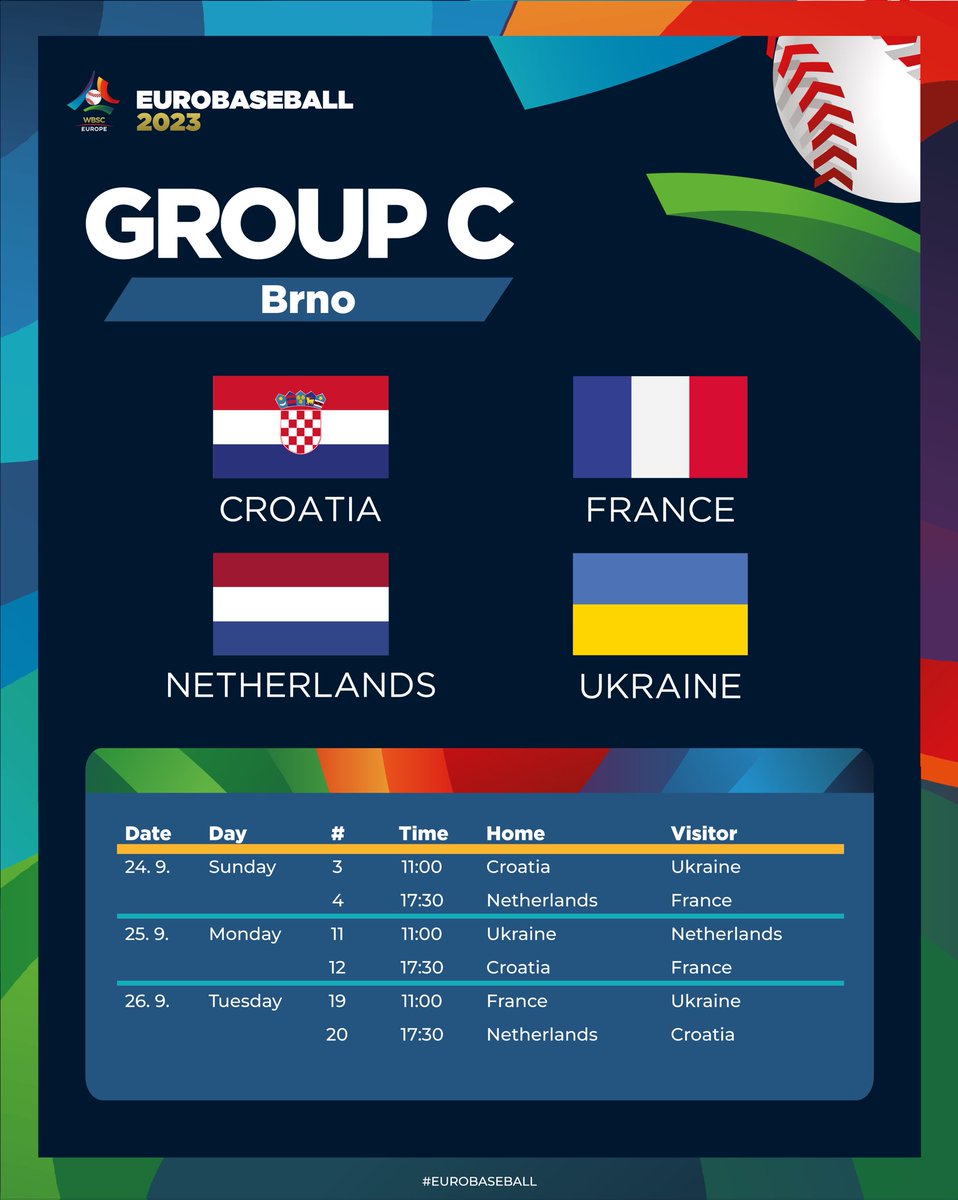 WBSC EUROPE

EUROBASEBALL 2023

GROUP C

Brno

CROATIA

FRANCE

NETHERLANDS

UKRAINE

| Date | Day | # | Time | Home | Visitor |
|---|---|---|---|---|---|
| 24. 9. | Sunday | 3 | 11:00 | Croatia | Ukraine |
| | | 4 | 17:30 | Netherlands | France |
| 25. 9. | Monday | 11 | 11:00 | Ukraine | Netherlands |
| | | 12 | 17:30 | Croatia | France |
| 26. 9. | Tuesday | 19 | 11:00 | France | Ukraine |
| | | 20 | 17:30 | Netherlands | Croatia |

#EUROBASEBALL